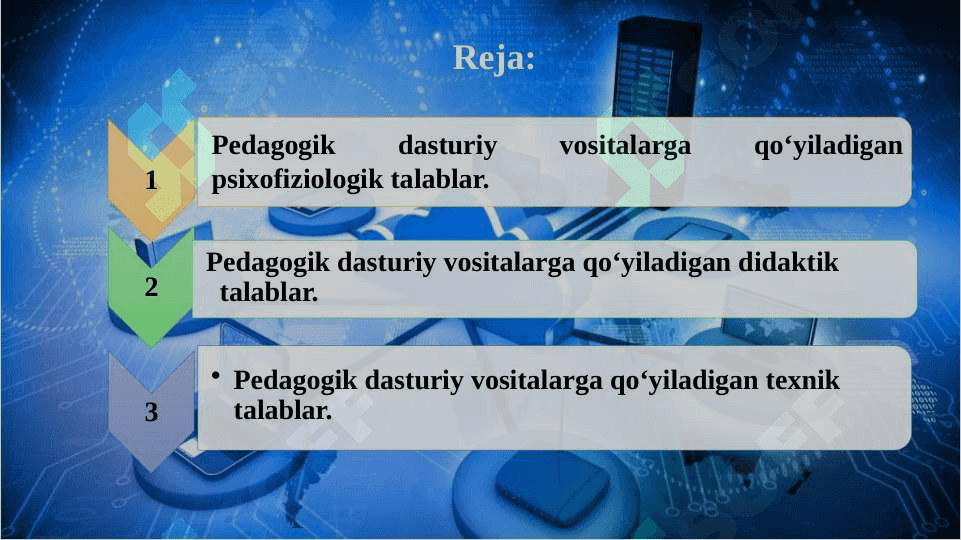 Reja:

1

Pedagogik dasturiy vositalarga qo‘yiladigan psixofiziologik talablar.

2

Pedagogik dasturiy vositalarga qo‘yiladigan didaktik talablar.

3

• Pedagogik dasturiy vositalarga qo‘yiladigan texnik talablar.